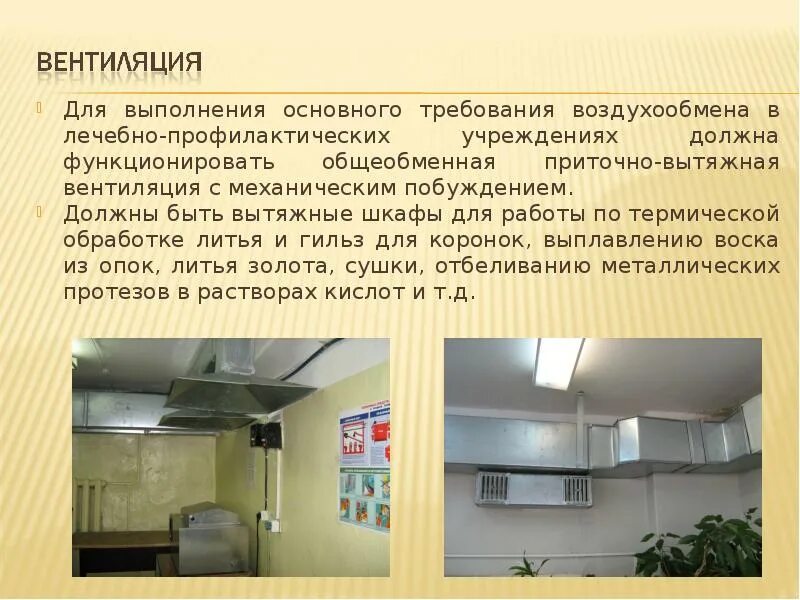 ВЕНТИЛЯЦИЯ

Для выполнения основного требования воздухообмена в лечебно-профилактических учреждениях должна функционировать общеобменная приточно-вытяжная вентиляция с механическим побуждением.

Должны быть вытяжные шкафы для работы по термической обработке литья и гильз для коронок, выплавлению воска из опок, литья золота, сушки, отбеливанию металлических протезов в растворах кислот и т.д.